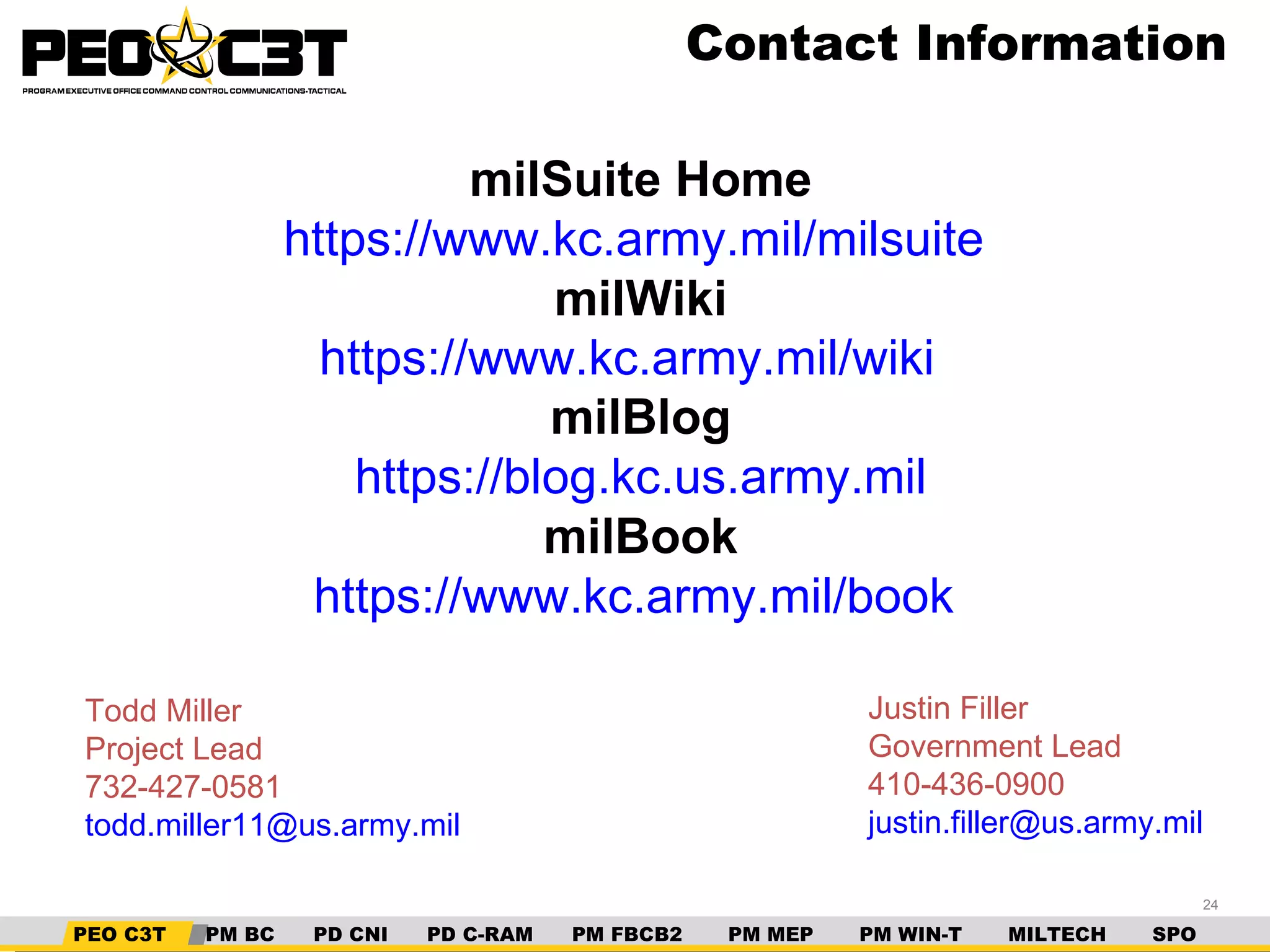 PEO C3T
PROGRAM EXECUTIVE OFFICE COMMAND CONTROL COMMUNICATIONS-TACTICAL

Contact Information

milSuite Home
https://www.kc.army.mil/milsuite
milWiki
https://www.kc.army.mil/wiki
milBlog
https://blog.kc.us.army.mil
milBook
https://www.kc.army.mil/book

Todd Miller
Project Lead
732-427-0581
todd.miller11@us.army.mil

Justin Filler
Government Lead
410-436-0900
justin.filler@us.army.mil

24

PEO C3T PM BC PD CNI PD C-RAM PM FBCB2 PM MEP PM WIN-T MILTECH SPO